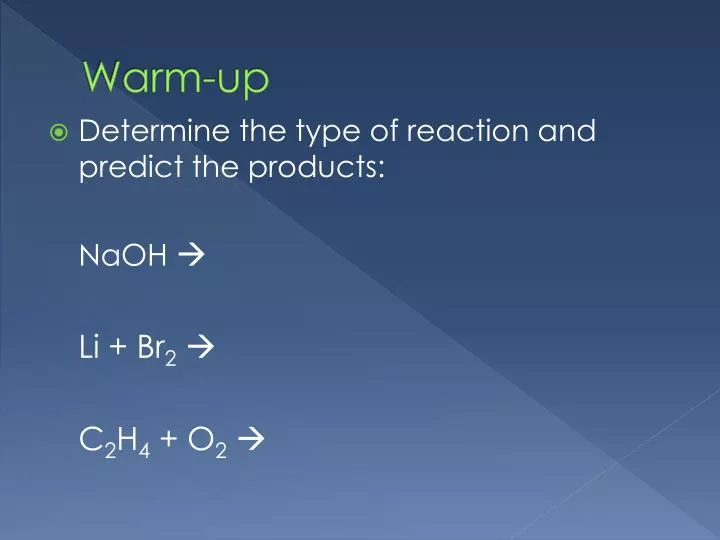 Warm-up

Determine the type of reaction and predict the products:

$NaOH \rightarrow$

$Li + Br_2 \rightarrow$

$C_2H_4 + O_2 \rightarrow$